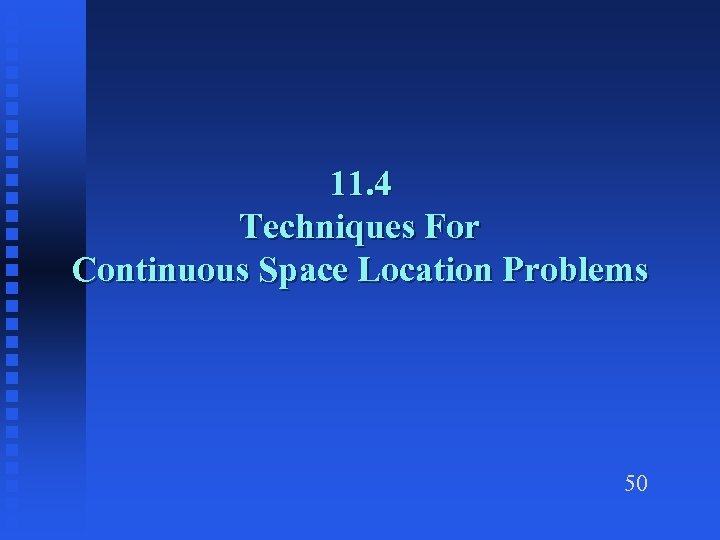 11.4
Techniques For
Continuous Space Location Problems

50